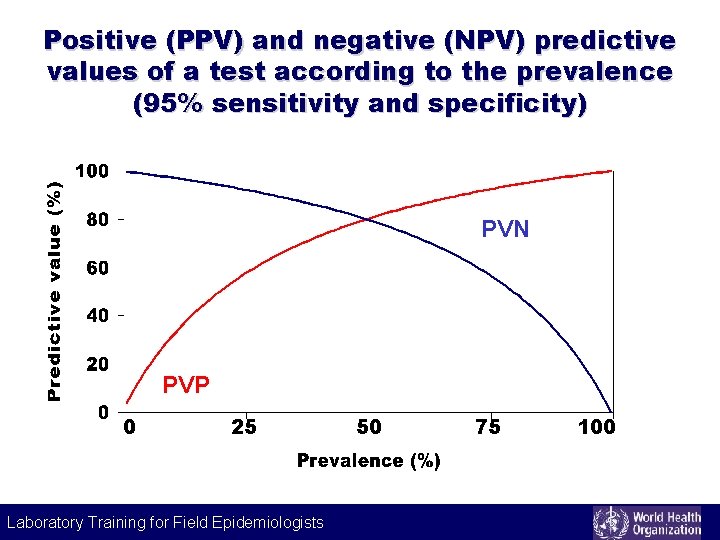 Positive (PPV) and negative (NPV) predictive values of a test according to the prevalence (95% sensitivity and specificity)

Predictive value (%)

100
80
60
40
20
0

PVN

PVP

0
25
50
75
100

Prevalence (%)

Laboratory Training for Field Epidemiologists

World Health Organization